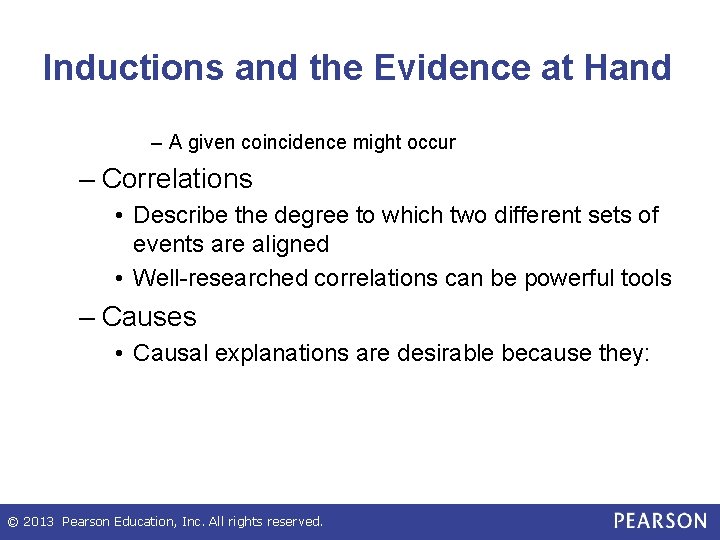 Inductions and the Evidence at Hand

– A given coincidence might occur

– Correlations

• Describe the degree to which two different sets of events are aligned

• Well-researched correlations can be powerful tools

– Causes

• Causal explanations are desirable because they:

© 2013 Pearson Education, Inc. All rights reserved.

PEARSON